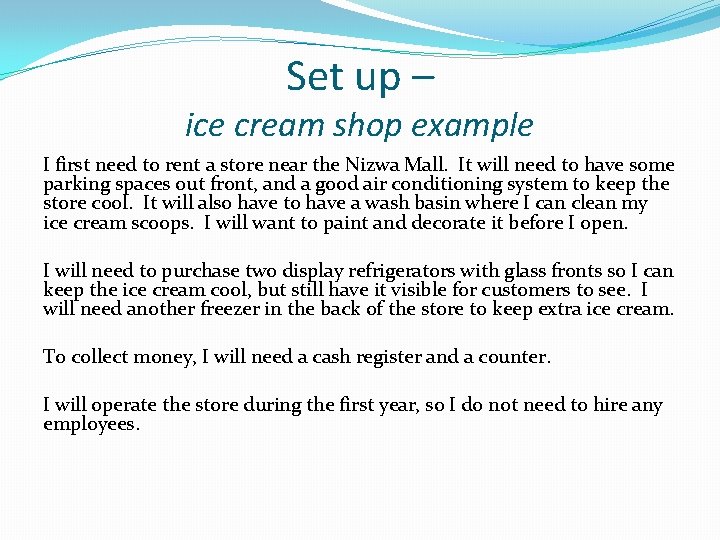 Set up –
ice cream shop example

I first need to rent a store near the Nizwa Mall. It will need to have some parking spaces out front, and a good air conditioning system to keep the store cool. It will also have to have a wash basin where I can clean my ice cream scoops. I will want to paint and decorate it before I open.

I will need to purchase two display refrigerators with glass fronts so I can keep the ice cream cool, but still have it visible for customers to see. I will need another freezer in the back of the store to keep extra ice cream.

To collect money, I will need a cash register and a counter.

I will operate the store during the first year, so I do not need to hire any employees.